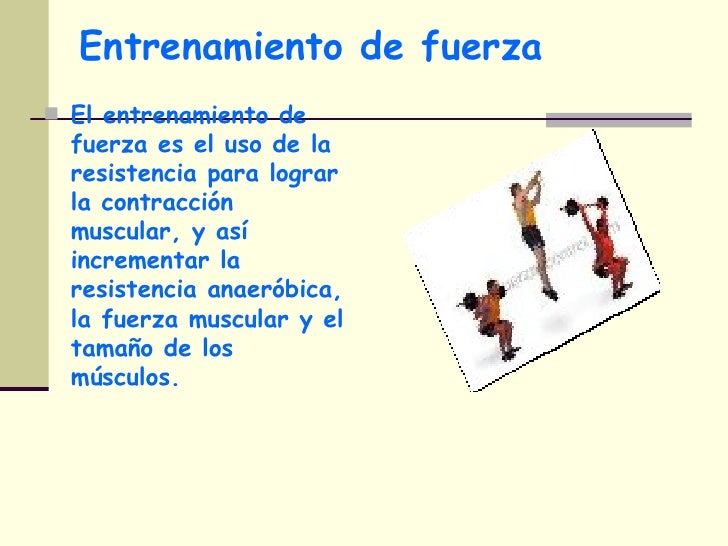 Entrenamiento de fuerza

El entrenamiento de fuerza es el uso de la resistencia para lograr la contracción muscular, y así incrementar la resistencia anaeróbica, la fuerza muscular y el tamaño de los músculos.